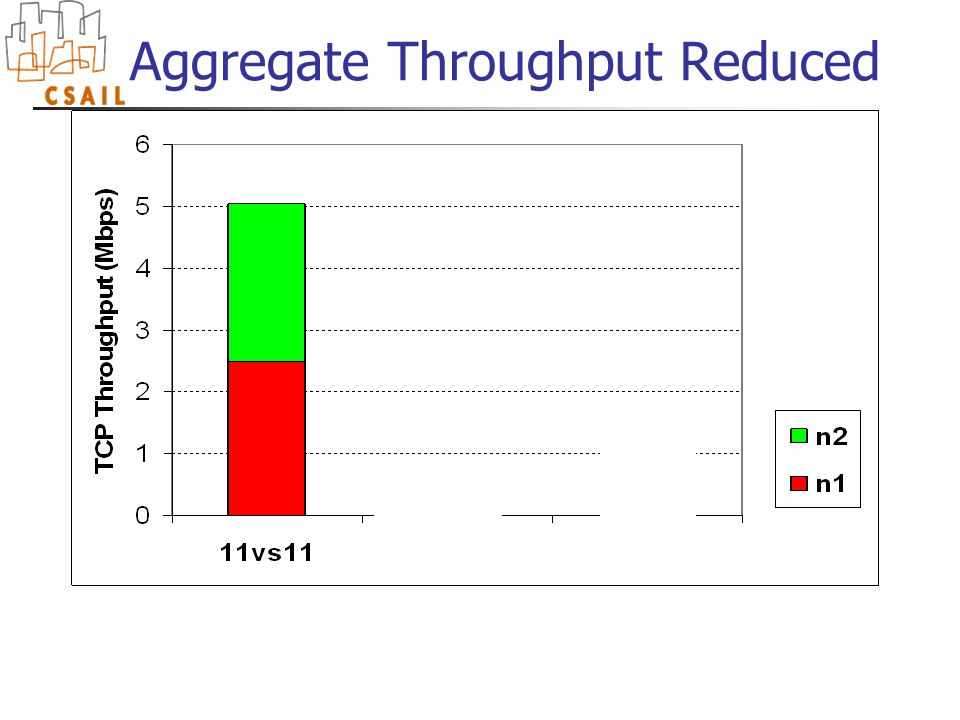 CSAIL

Aggregate Throughput Reduced

TCP Throughput (Mbps)

6
5
4
3
2
1
0

11vs11

n2
n1